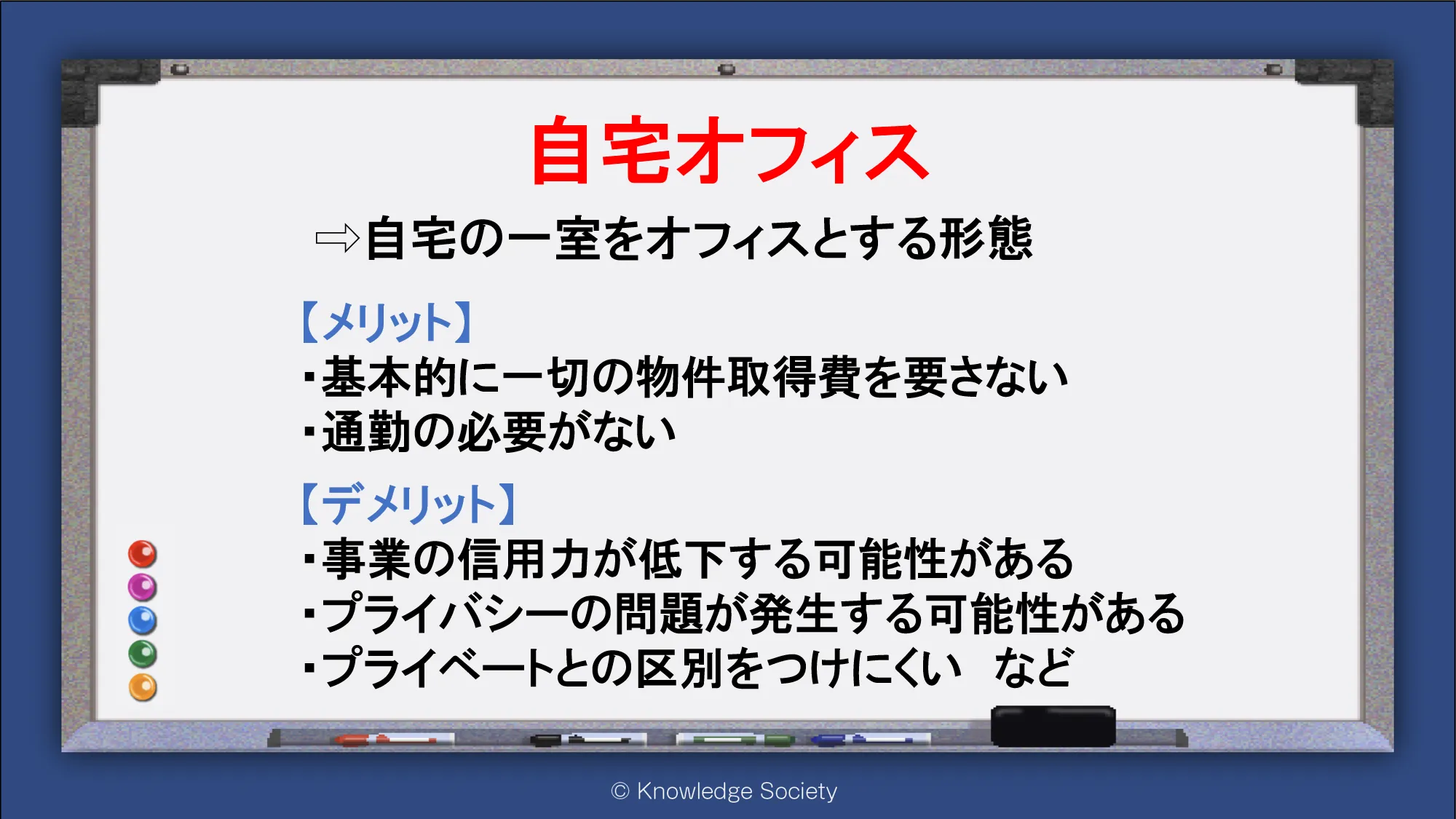 自宅オフィス

⇨自宅の一室をオフィスとする形態

【メリット】
・基本的に一切の物件取得費を要さない
・通勤の必要がない

【デメリット】
・事業の信用力が低下する可能性がある
・プライバシーの問題が発生する可能性がある
・プライベートとの区別をつけにくい　など

© Knowledge Society